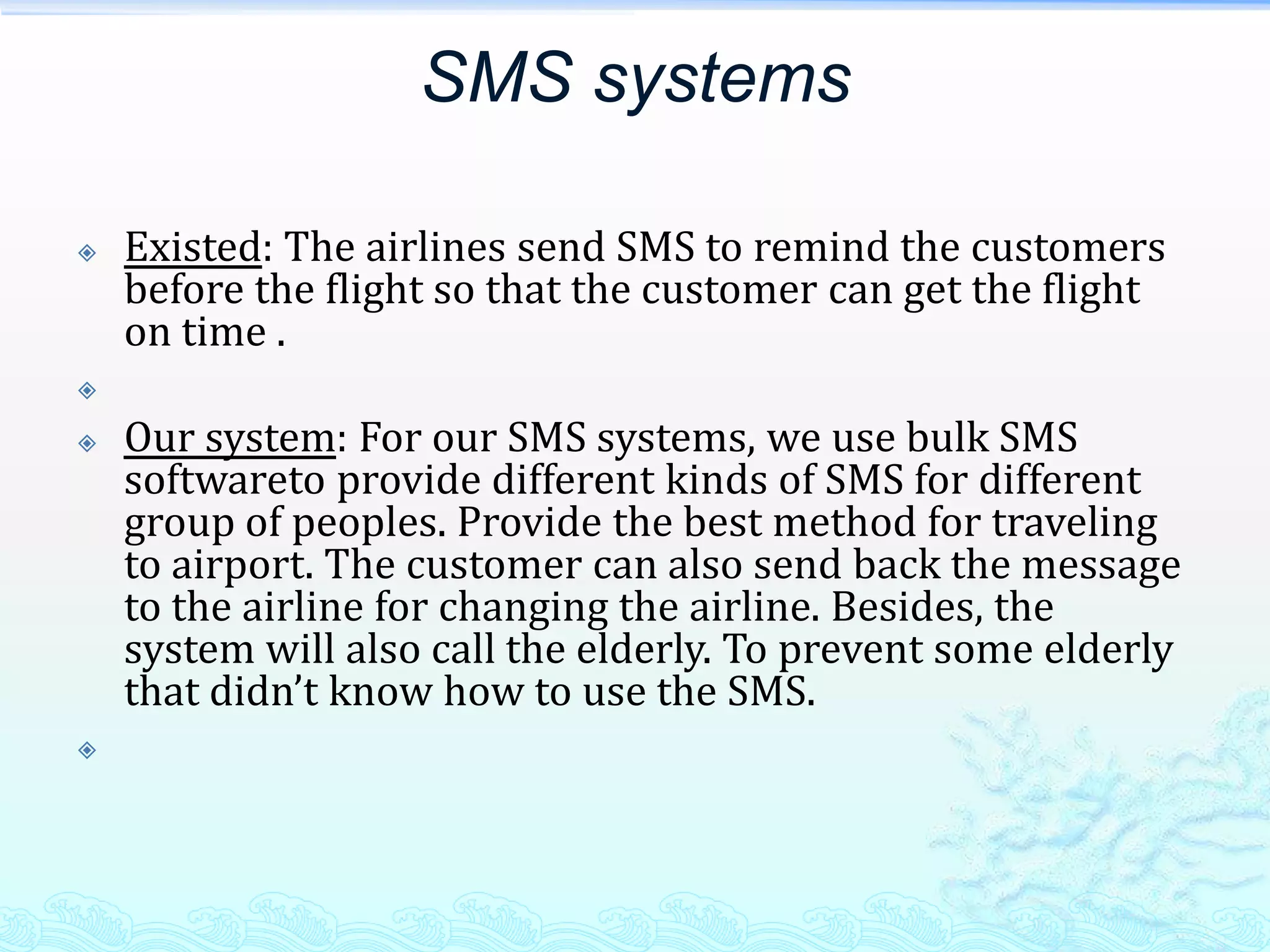 SMS systems

Existed: The airlines send SMS to remind the customers before the flight so that the customer can get the flight on time .

Our system: For our SMS systems, we use bulk SMS softwareto provide different kinds of SMS for different group of peoples. Provide the best method for traveling to airport. The customer can also send back the message to the airline for changing the airline. Besides, the system will also call the elderly. To prevent some elderly that didn’t know how to use the SMS.